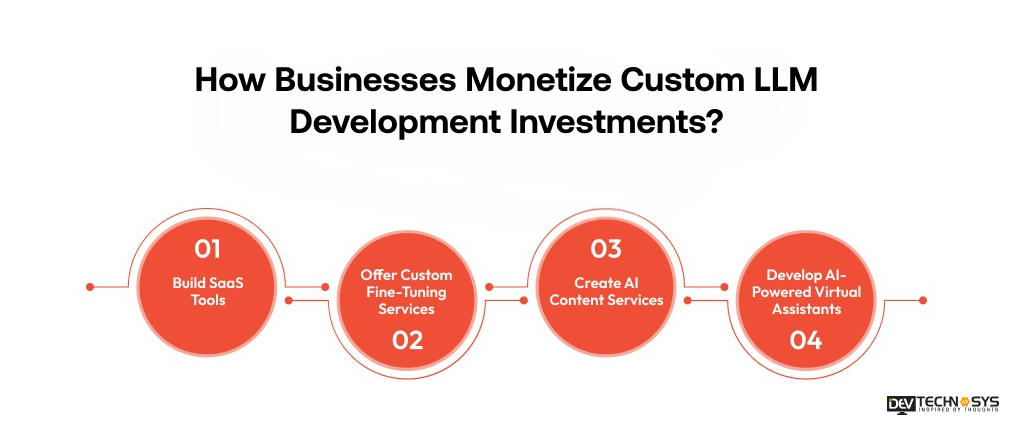 How Businesses Monetize Custom LLM Development Investments?

01
Build SaaS Tools

Offer Custom Fine-Tuning Services
02

03
Create AI Content Services

Develop AI-Powered Virtual Assistants
04

DEV TECHNOSYS
INSPIRED BY THOUGHTS